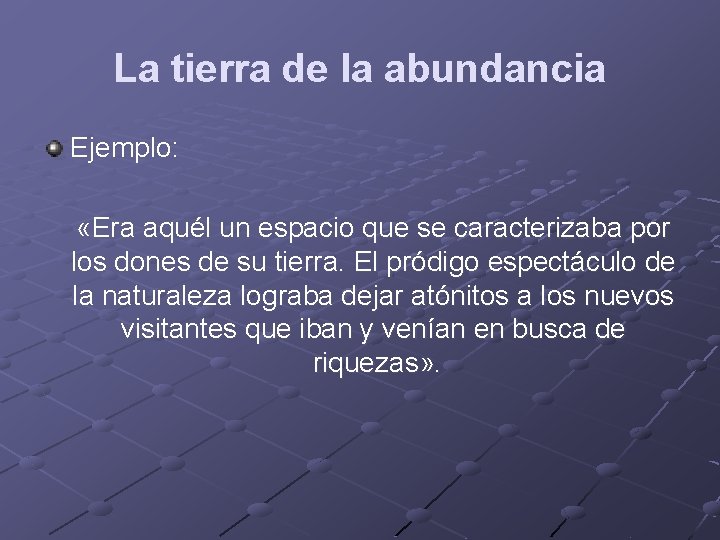 La tierra de la abundancia

Ejemplo:

«Era aquél un espacio que se caracterizaba por los dones de su tierra. El pródigo espectáculo de la naturaleza lograba dejar atónitos a los nuevos visitantes que iban y venían en busca de riquezas».